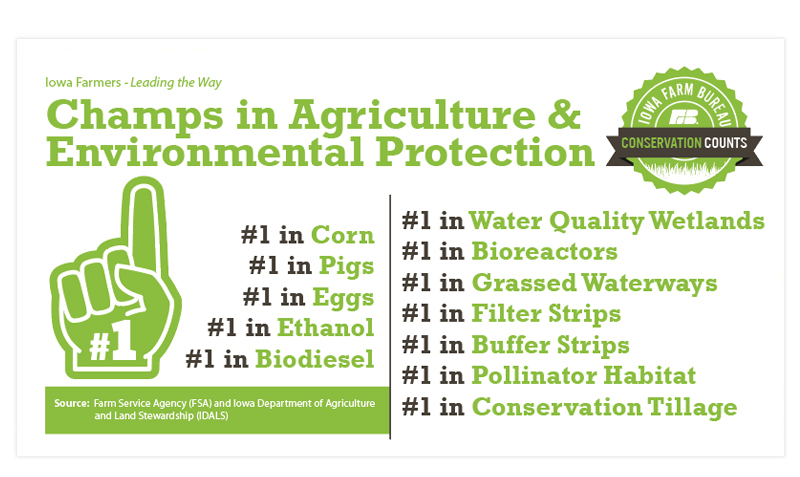 Iowa Farmers - Leading the Way

Champs in Agriculture & Environmental Protection

IOWA FARM BUREAU
FB
CONSERVATION COUNTS

#1

#1 in Corn
#1 in Pigs
#1 in Eggs
#1 in Ethanol
#1 in Biodiesel

Source: Farm Service Agency (FSA) and Iowa Department of Agriculture and Land Stewardship (IDALS)

#1 in Water Quality Wetlands
#1 in Bioreactors
#1 in Grassed Waterways
#1 in Filter Strips
#1 in Buffer Strips
#1 in Pollinator Habitat
#1 in Conservation Tillage